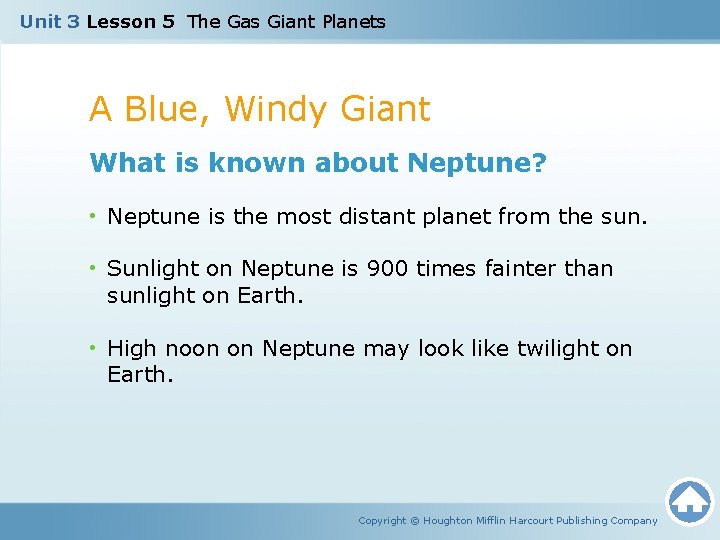 Unit 3 Lesson 5 The Gas Giant Planets

A Blue, Windy Giant

What is known about Neptune?

• Neptune is the most distant planet from the sun.

• Sunlight on Neptune is 900 times fainter than sunlight on Earth.

• High noon on Neptune may look like twilight on Earth.

Copyright © Houghton Mifflin Harcourt Publishing Company